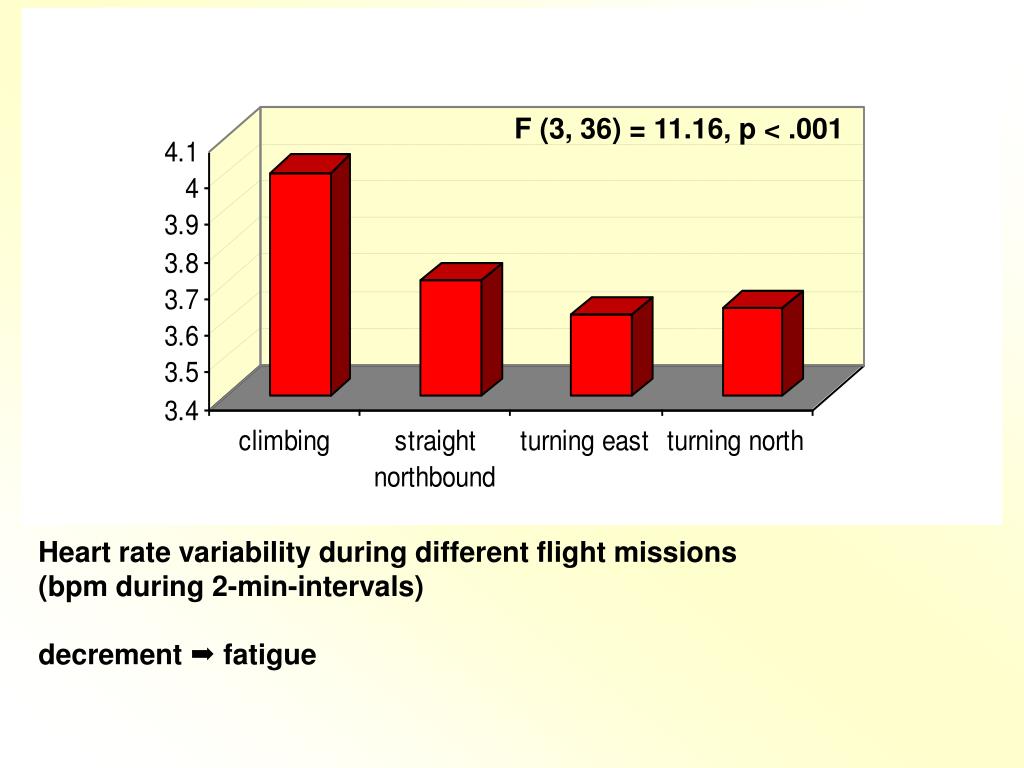 F (3, 36) = 11.16, p < .001

4.1
4
3.9
3.8
3.7
3.6
3.5
3.4

climbing
straight northbound
turning east
turning north

Heart rate variability during different flight missions (bpm during 2-min-intervals)

decrement ➡ fatigue